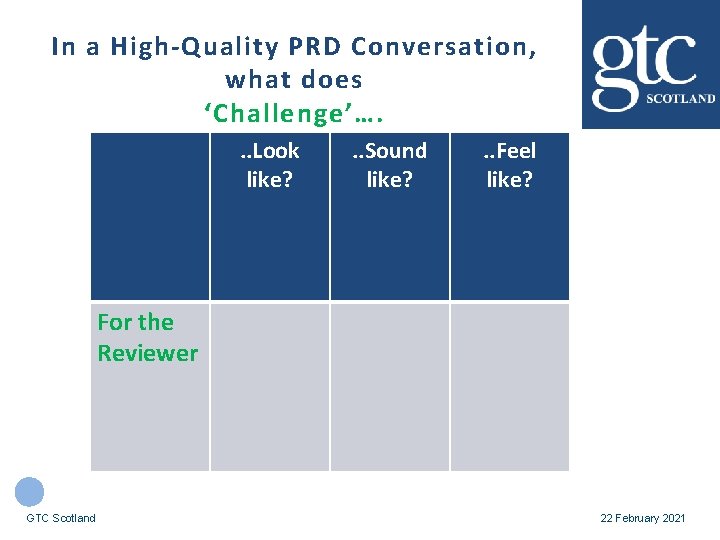 In a High-Quality PRD Conversation, what does ‘Challenge’….

gtc SCOTLAND

| | ..Look like? | ..Sound like? | ..Feel like? |
|---|---|---|---|
| For the Reviewer | | | |

GTC Scotland

22 February 2021